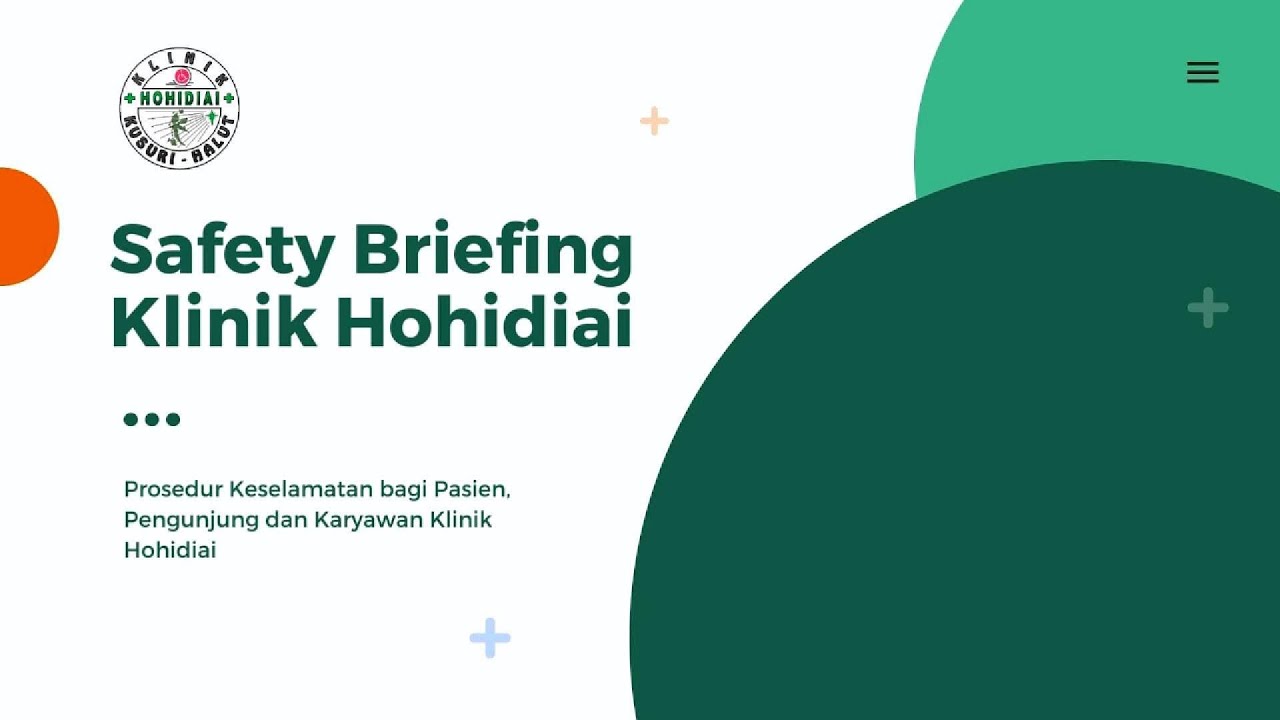 KLINIK
HOHIDIAI
KUSURI - HALUT

Safety Briefing Klinik Hohidiai

Prosedur Keselamatan bagi Pasien, Pengunjung dan Karyawan Klinik Hohidiai